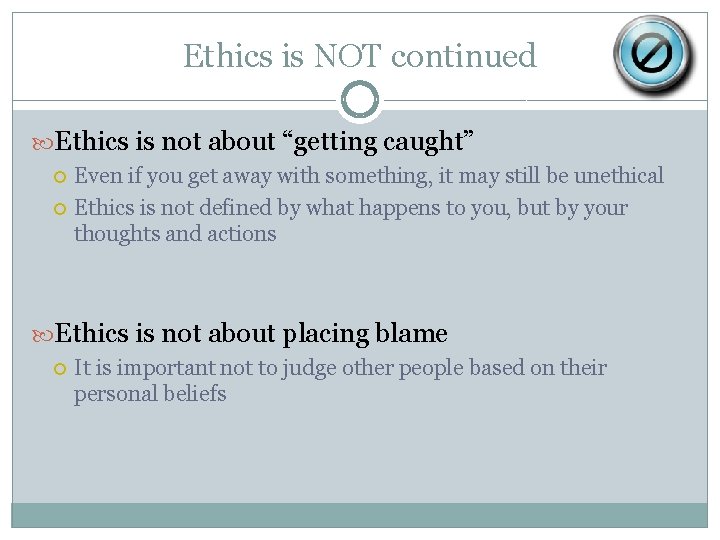 Ethics is NOT continued

Ethics is not about “getting caught”

Even if you get away with something, it may still be unethical

Ethics is not defined by what happens to you, but by your thoughts and actions

Ethics is not about placing blame

It is important not to judge other people based on their personal beliefs